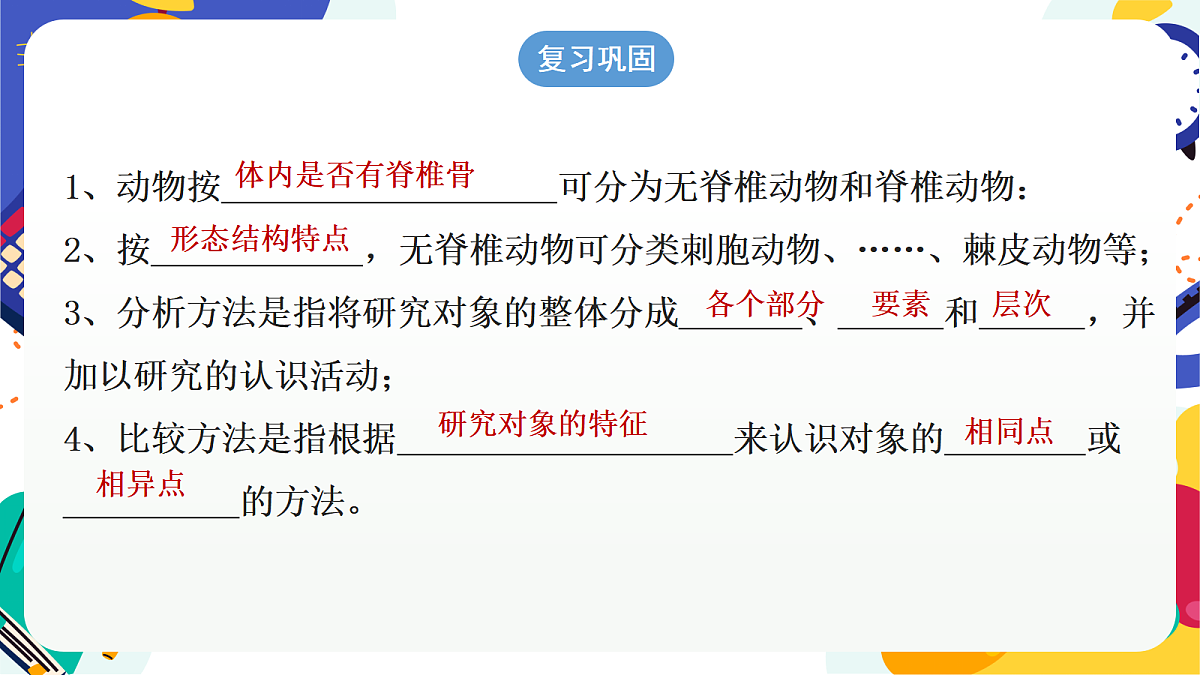 复习巩固

1、动物按体内是否有脊椎骨可分为无脊椎动物和脊椎动物：

2、按形态结构特点，无脊椎动物可分类刺胞动物、……、棘皮动物等；

3、分析方法是指将研究对象的整体分成各个部分、要素和层次，并加以研究的认识活动；

4、比较方法是指根据研究对象的特征来认识对象的相同点或相异点的方法。